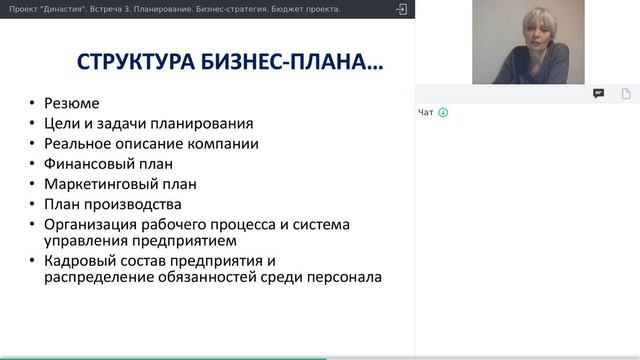 Проект "Династия". Встреча 3. Планирование. Бизнес-стратегия. Бюджет проекта.

СТРУКТУРА БИЗНЕС-ПЛАНА…

• Резюме
• Цели и задачи планирования
• Реальное описание компании
• Финансовый план
• Маркетинговый план
• План производства
• Организация рабочего процесса и система управления предприятием
• Кадровый состав предприятия и распределение обязанностей среди персонала

Чат